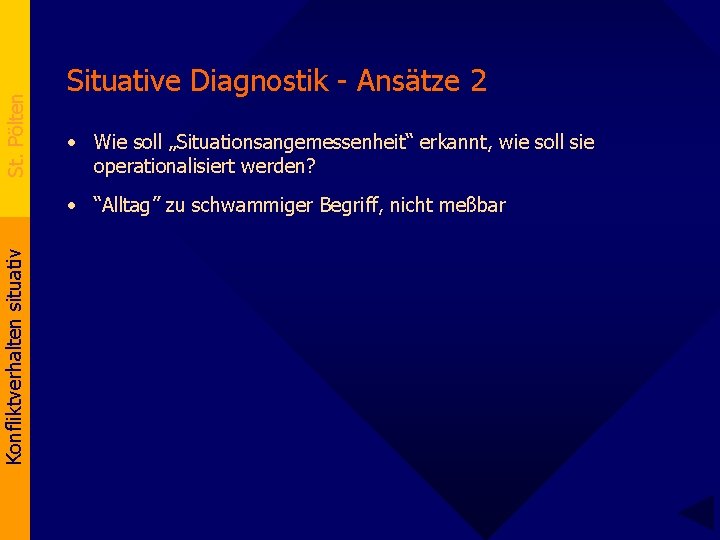 St. Pölten

Konfliktverhalten situativ

Situative Diagnostik - Ansätze 2

• Wie soll „Situationsangemessenheit“ erkannt, wie soll sie operationalisiert werden?

• “Alltag” zu schwammiger Begriff, nicht meßbar